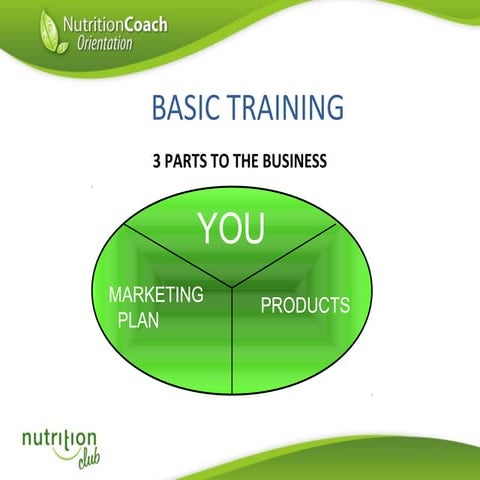 NutritionCoach
Orientation

BASIC TRAINING

3 PARTS TO THE BUSINESS

YOU

MARKETING PLAN

PRODUCTS

nutrition
club